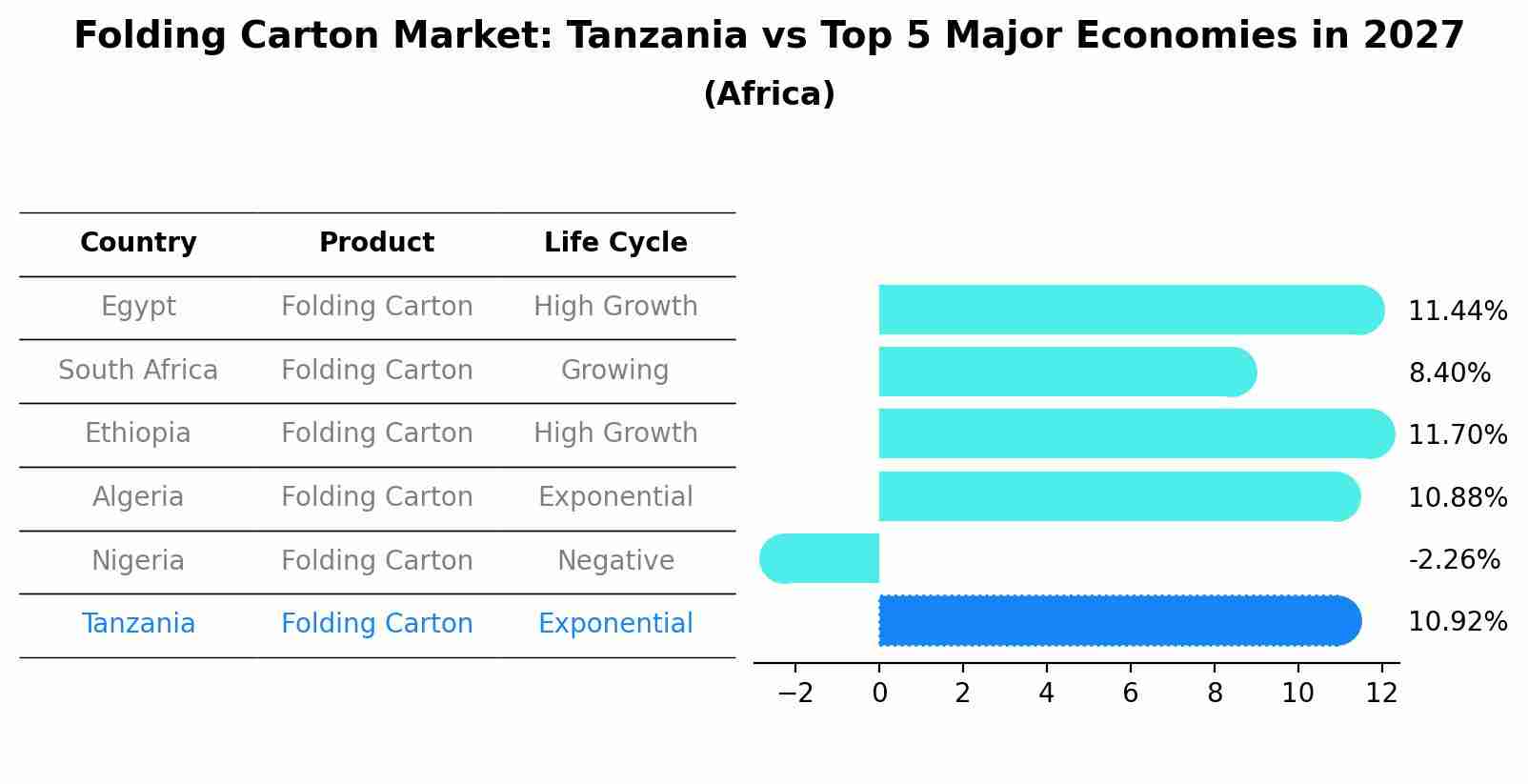 Folding Carton Market: Tanzania vs Top 5 Major Economies in 2027
(Africa)

| Country | Product | Life Cycle |
|---|---|---|
| Egypt | Folding Carton | High Growth |
| South Africa | Folding Carton | Growing |
| Ethiopia | Folding Carton | High Growth |
| Algeria | Folding Carton | Exponential |
| Nigeria | Folding Carton | Negative |
| Tanzania | Folding Carton | Exponential |

11.44%
8.40%
11.70%
10.88%
-2.26%
10.92%

−2 0 2 4 6 8 10 12